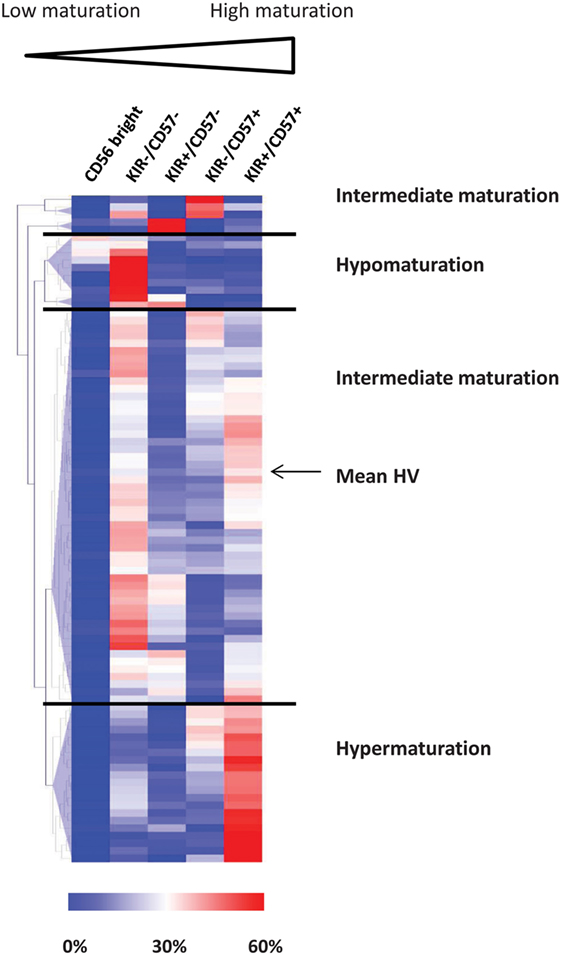 Low maturation

High maturation

CD56 bright

KIR-/CD57-

KIR+/CD57-

KIR-/CD57+

KIR+/CD57+

Intermediate maturation

Hypomaturation

Intermediate maturation

Mean HV

Hypermaturation

0%

30%

60%